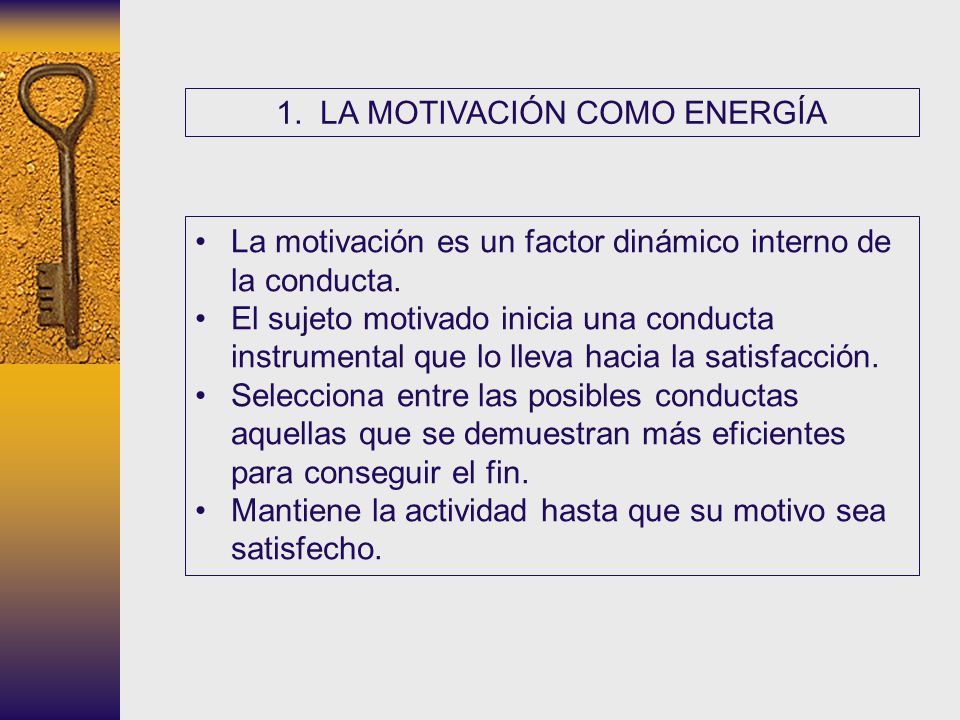 1. LA MOTIVACIÓN COMO ENERGÍA

• La motivación es un factor dinámico interno de la conducta.
• El sujeto motivado inicia una conducta instrumental que lo lleva hacia la satisfacción.
• Selecciona entre las posibles conductas aquellas que se demuestran más eficientes para conseguir el fin.
• Mantiene la actividad hasta que su motivo sea satisfecho.